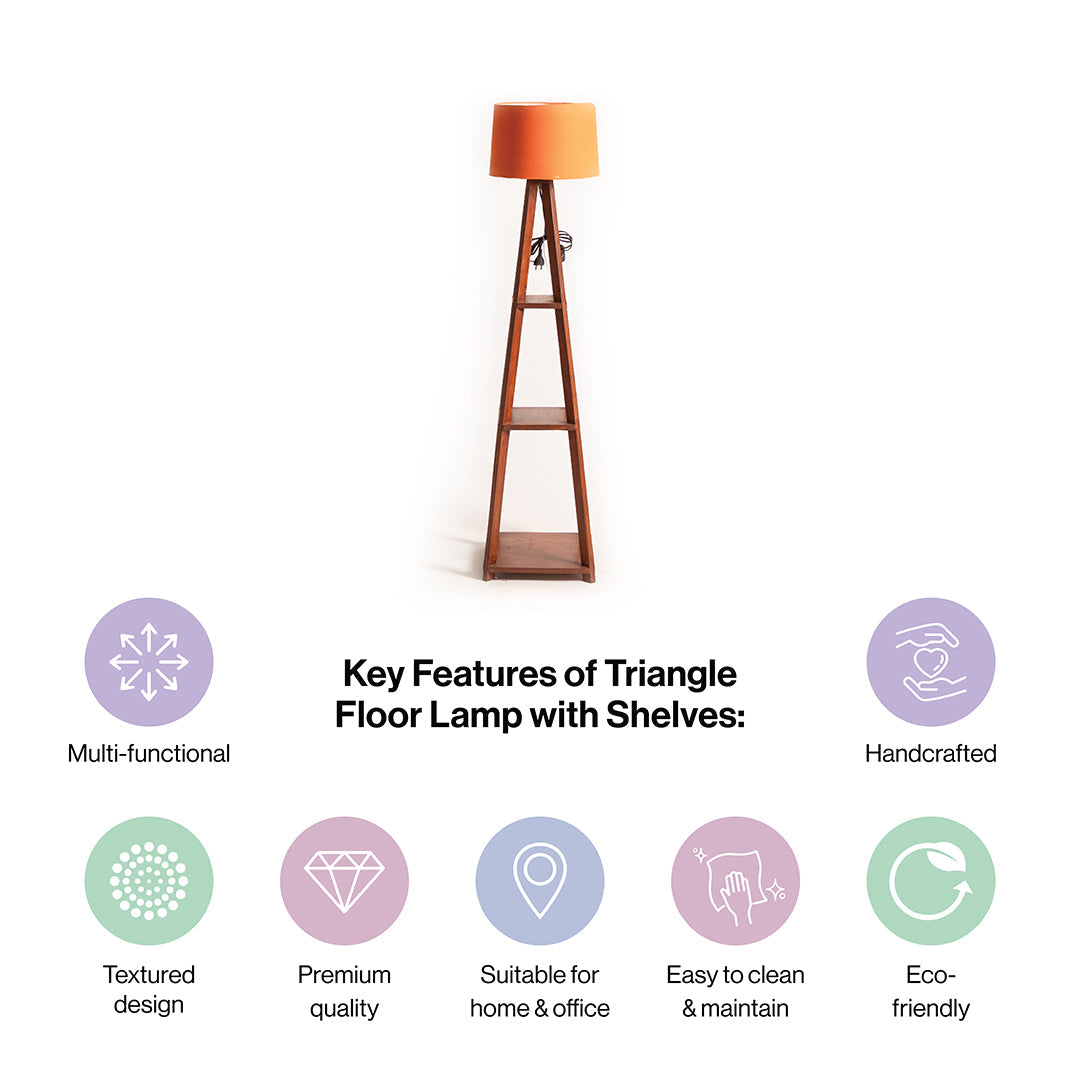 Multi-functional

Key Features of Triangle Floor Lamp with Shelves:

Handcrafted

Textured design

Premium quality

Suitable for home & office

Easy to clean & maintain

Eco-friendly